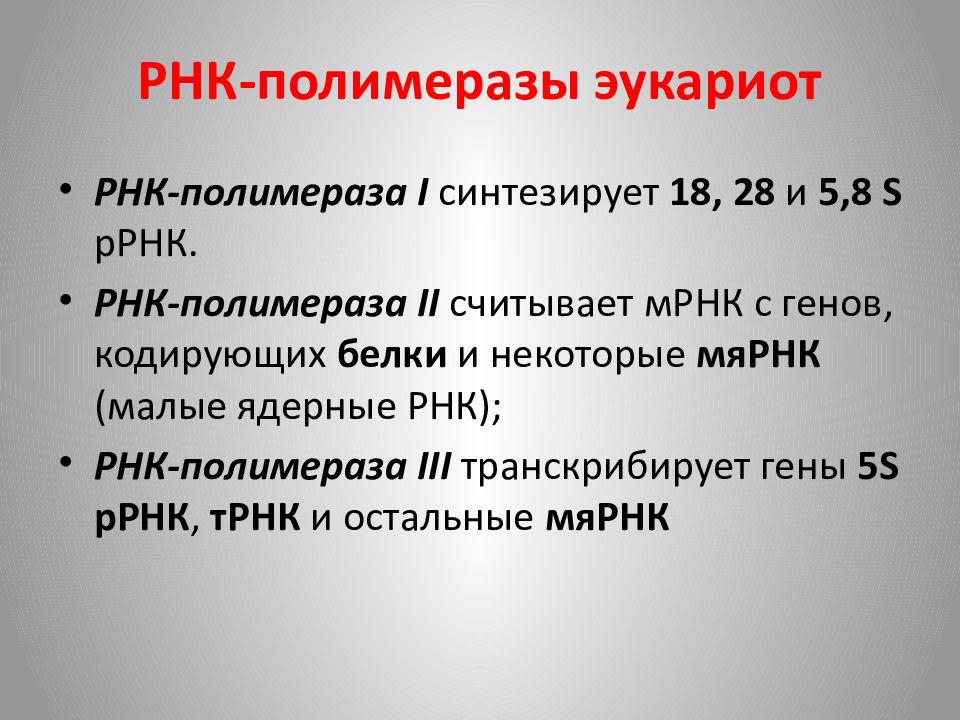 РНК-полимеразы эукариот

• РНК-полимераза I синтезирует 18, 28 и 5,8 S рРНК.
• РНК-полимераза II считывает мРНК с генов, кодирующих белки и некоторые мяРНК (малые ядерные РНК);
• РНК-полимераза III транскрибирует гены 5S рРНК, тРНК и остальные мяРНК